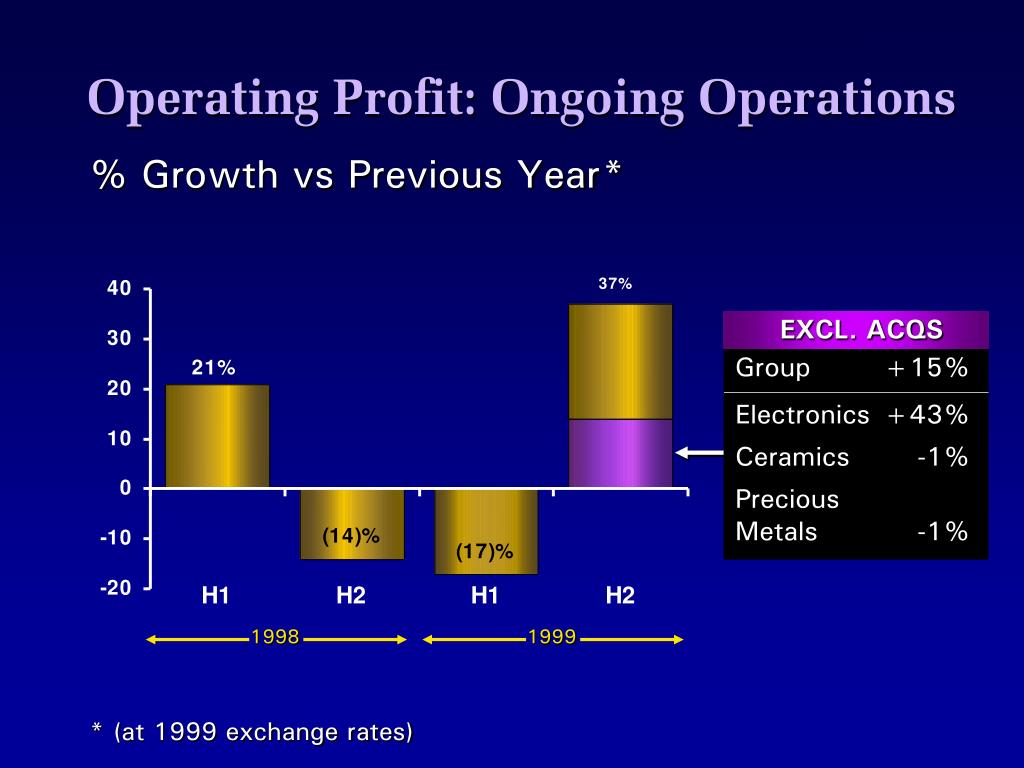 Operating Profit: Ongoing Operations

% Growth vs Previous Year*

40
30
20
10
0
-10
-20

21%
(14)%
(17)%
37%

H1 H2 H1 H2

1998
1999

| EXCL. ACQS | |
|---|---|
| Group | +15% |
| Electronics | +43% |
| Ceramics | -1% |
| Precious Metals | -1% |

* (at 1999 exchange rates)